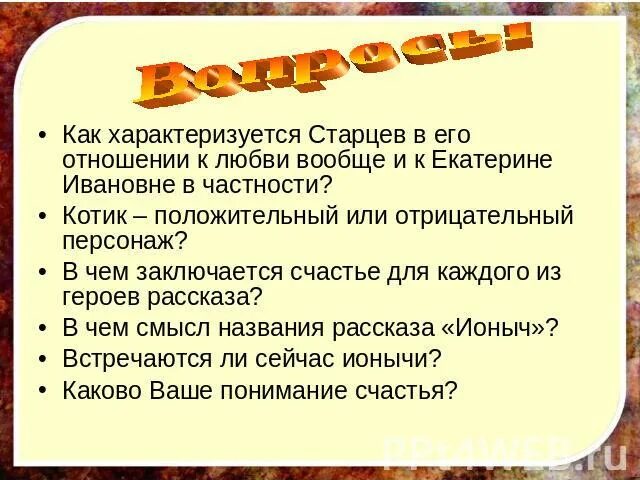 Вопросы!

• Как характеризуется Старцев в его отношении к любви вообще и к Екатерине Ивановне в частности?
• Котик – положительный или отрицательный персонаж?
• В чем заключается счастье для каждого из героев рассказа?
• В чем смысл названия рассказа «Ионыч»?
• Встречаются ли сейчас ионычи?
• Каково Ваше понимание счастья?

PPt4WEB.ru